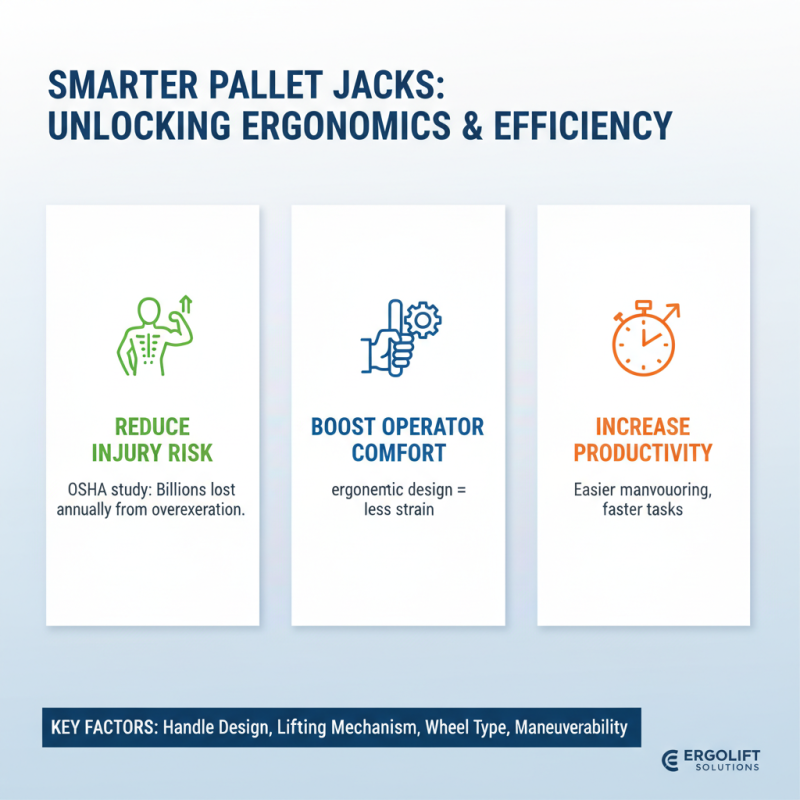 SMARTER PALLET JACKS: UNLOCKING ERGONOMICS & EFFICIENCY

REDUCE INJURY RISK

OSHA study: Billions lost annually from overexeration.

BOOST OPERATOR COMFORT

ergonemtic design = less strain

INCREASE PRODUCTIVITY

Easier manvouoring, faster tasks

KEY FACTORS: Handle Design, Lifting Mechanism, Wheel Type, Maneuverability

ERGOLIFT SOLUTIONS